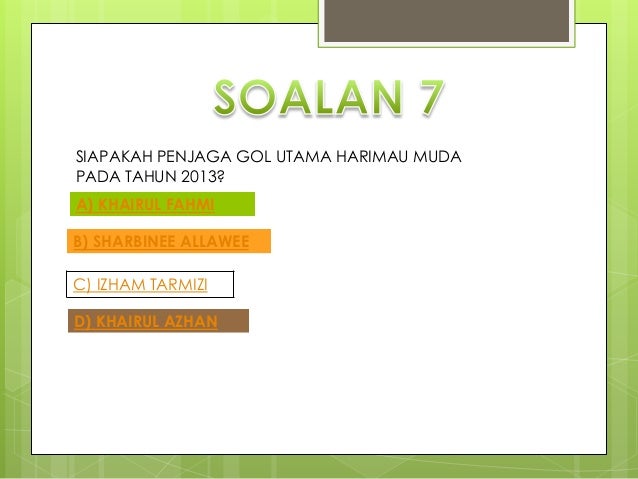 SOALAN 7

SIAPAKAH PENJAGA GOL UTAMA HARIMAU MUDA PADA TAHUN 2013?

A) KHAIRUL FAHMI

B) SHARBINEE ALLAWEE

C) IZHAM TARMIZI

D) KHAIRUL AZHAN